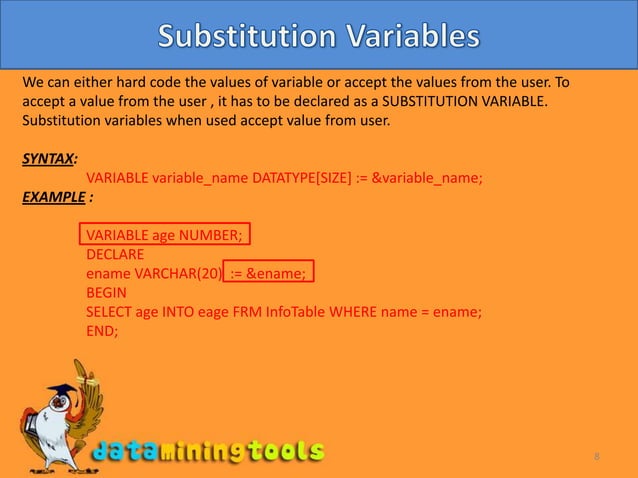 Substitution Variables

We can either hard code the values of variable or accept the values from the user. To accept a value from the user , it has to be declared as a SUBSTITUTION VARIABLE. Substitution variables when used accept value from user.

SYNTAX:
VARIABLE variable_name DATATYPE[SIZE] := &variable_name;
EXAMPLE :

VARIABLE age NUMBER;
DECLARE
ename VARCHAR(20) := &ename;
BEGIN
SELECT age INTO eage FRM InfoTable WHERE name = ename;
END;

dataminingtools

8